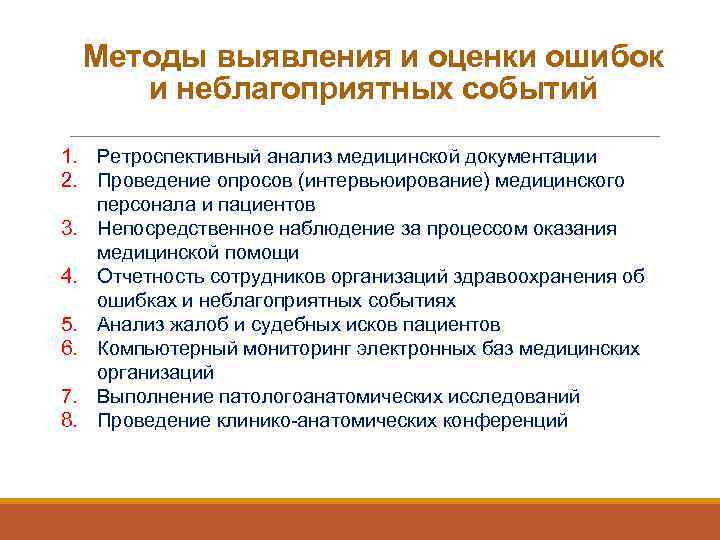 Методы выявления и оценки ошибок и неблагоприятных событий

1. Ретроспективный анализ медицинской документации
2. Проведение опросов (интервьюирование) медицинского персонала и пациентов
3. Непосредственное наблюдение за процессом оказания медицинской помощи
4. Отчетность сотрудников организаций здравоохранения об ошибках и неблагоприятных событиях
5. Анализ жалоб и судебных исков пациентов
6. Компьютерный мониторинг электронных баз медицинских организаций
7. Выполнение патологоанатомических исследований
8. Проведение клинико-анатомических конференций